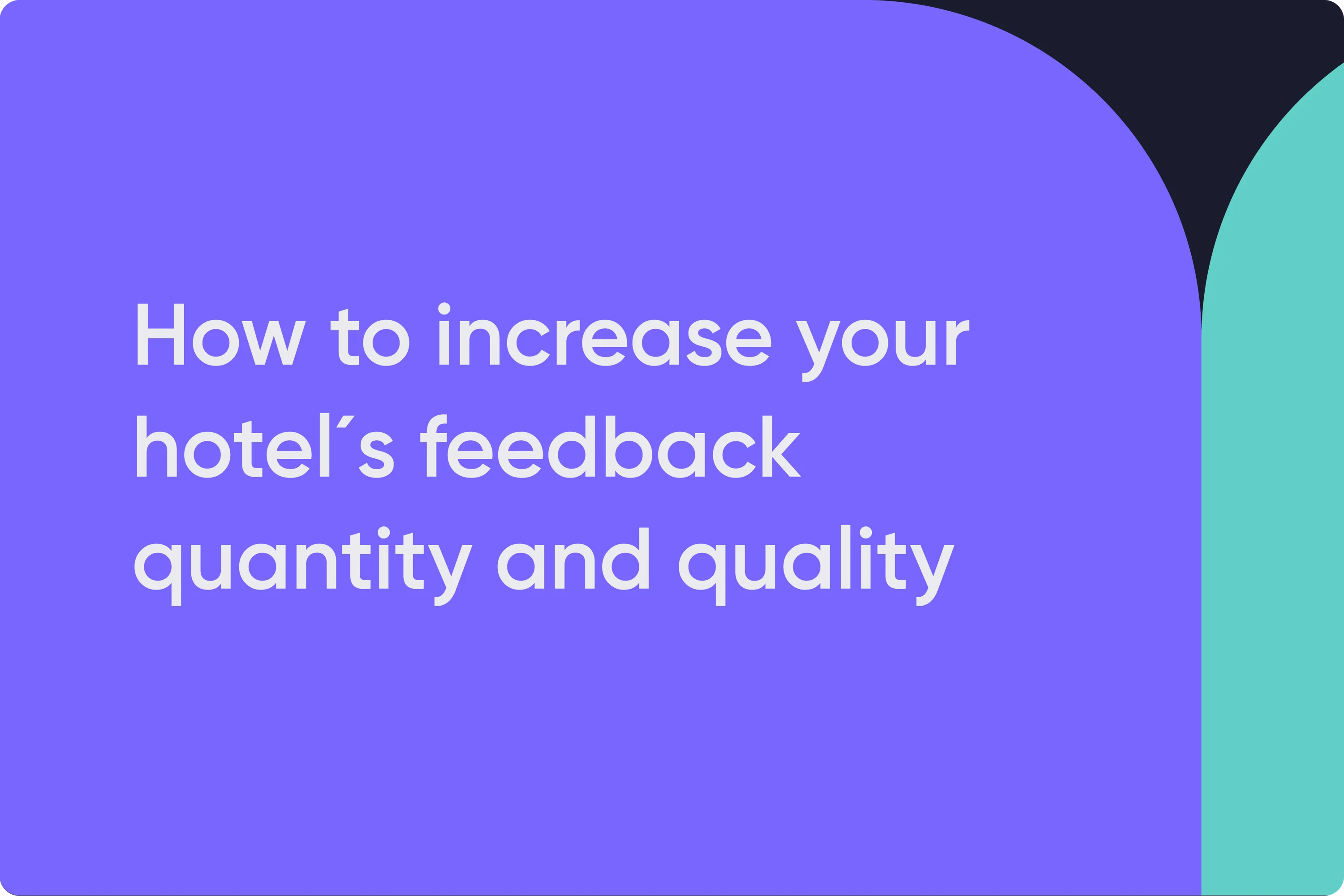 How to increase your hotel´s feedback quantity and quality